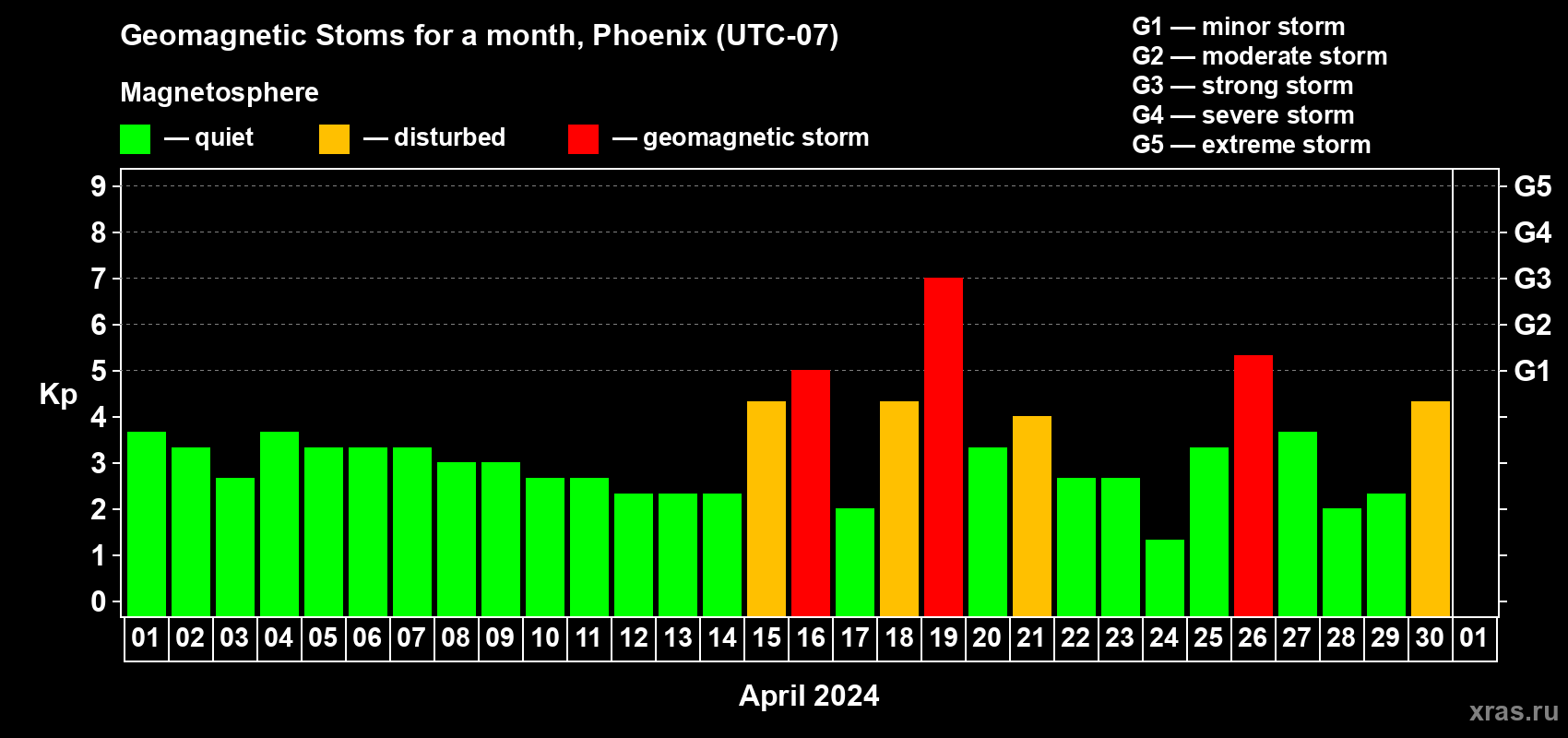 Geomagnetic Stoms for a month, Phoenix (UTC-07)

Magnetosphere

— quiet — disturbed — geomagnetic storm

G1 — minor storm
G2 — moderate storm
G3 — strong storm
G4 — severe storm
G5 — extreme storm

Kp

9
8
7
6
5
4
3
2
1
0

G5
G4
G3
G2
G1

01 02 03 04 05 06 07 08 09 10 11 12 13 14 15 16 17 18 19 20 21 22 23 24 25 26 27 28 29 30 01

April 2024

xras.ru